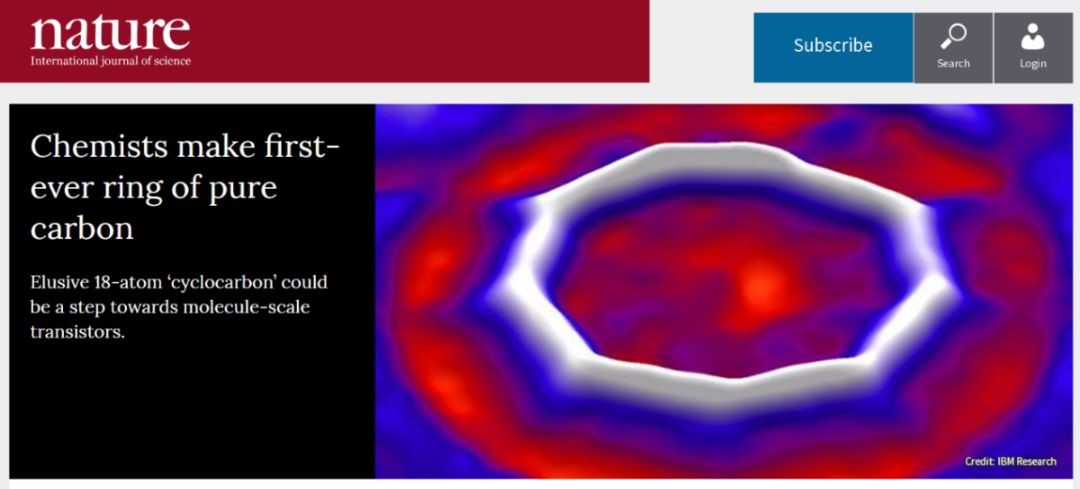 nature
International journal of science

Subscribe

Search

Login

Chemists make first-ever ring of pure carbon

Elusive 18-atom ‘cyclocarbon’ could be a step towards molecule-scale transistors.

Credit: IBM Research